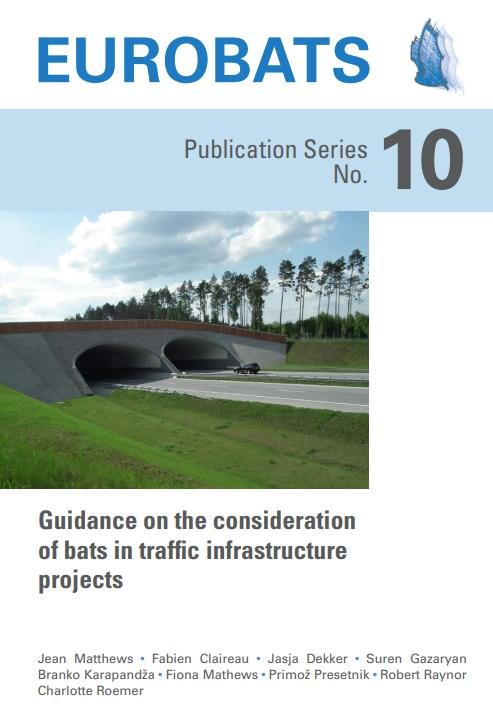 EUROBATS

Publication Series No. 10

Guidance on the consideration of bats in traffic infrastructure projects

Jean Matthews • Fabien Claireau • Jasja Dekker • Suren Gazaryan Branko Karapandža • Fiona Mathews • Primož Presetnik • Robert Raynor Charlotte Roemer